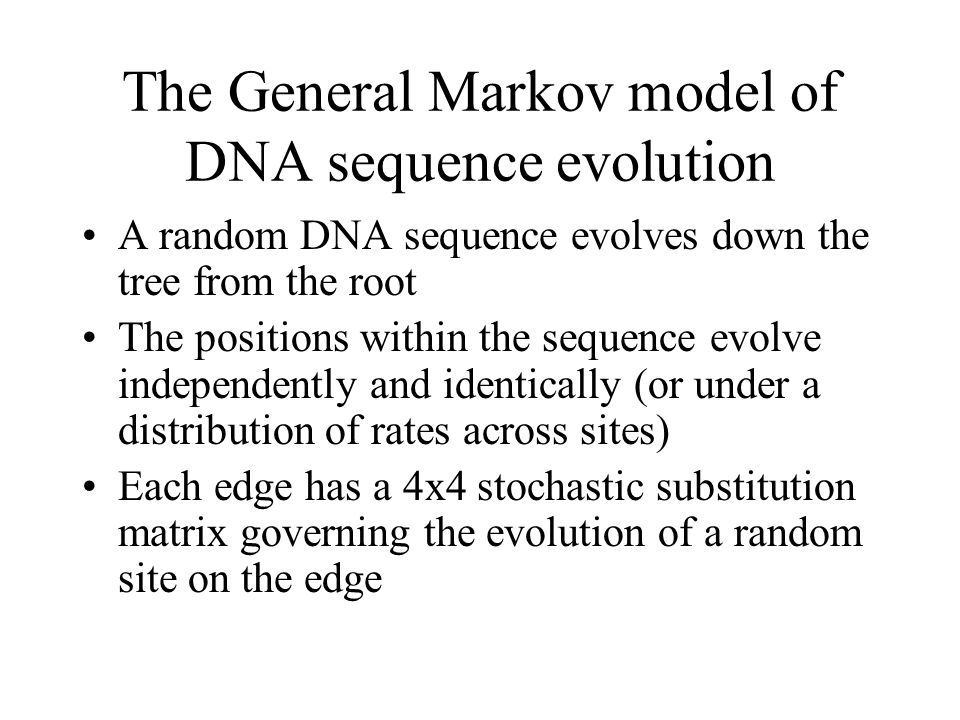 The General Markov model of DNA sequence evolution

• A random DNA sequence evolves down the tree from the root
• The positions within the sequence evolve independently and identically (or under a distribution of rates across sites)
• Each edge has a 4x4 stochastic substitution matrix governing the evolution of a random site on the edge